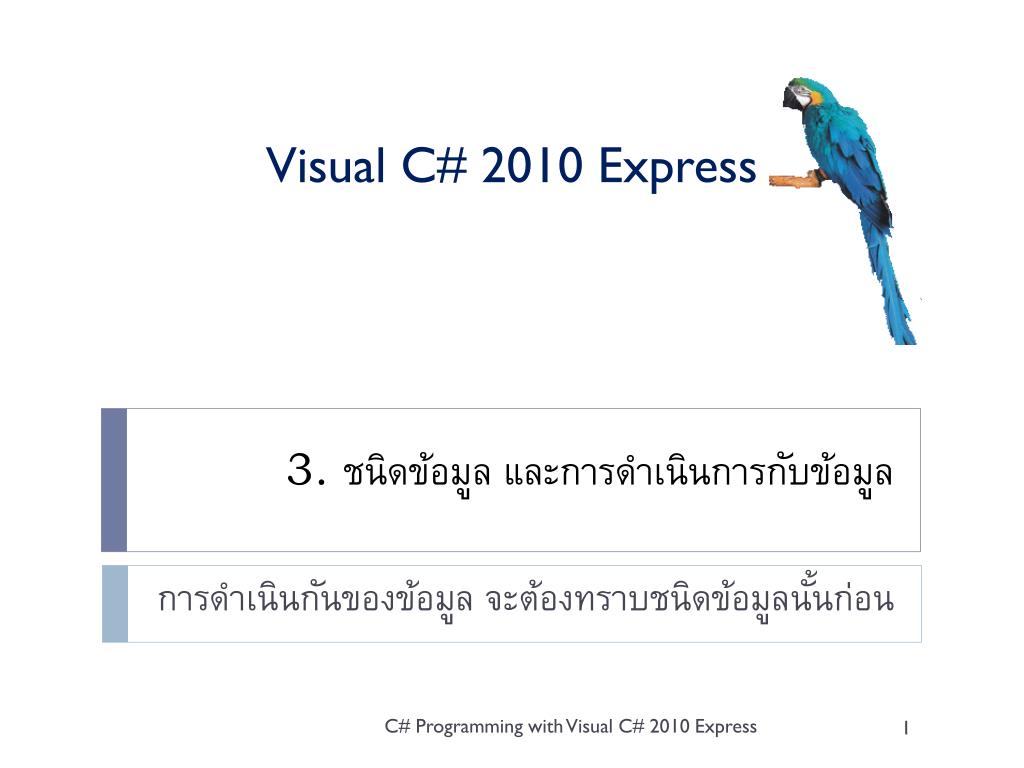 Visual C# 2010 Express

3. ชนิดข้อมูล และการดำเนินการกับข้อมูล

การดำเนินกันของข้อมูล จะต้องทราบชนิดข้อมูลนั้นก่อน

C# Programming with Visual C# 2010 Express

1